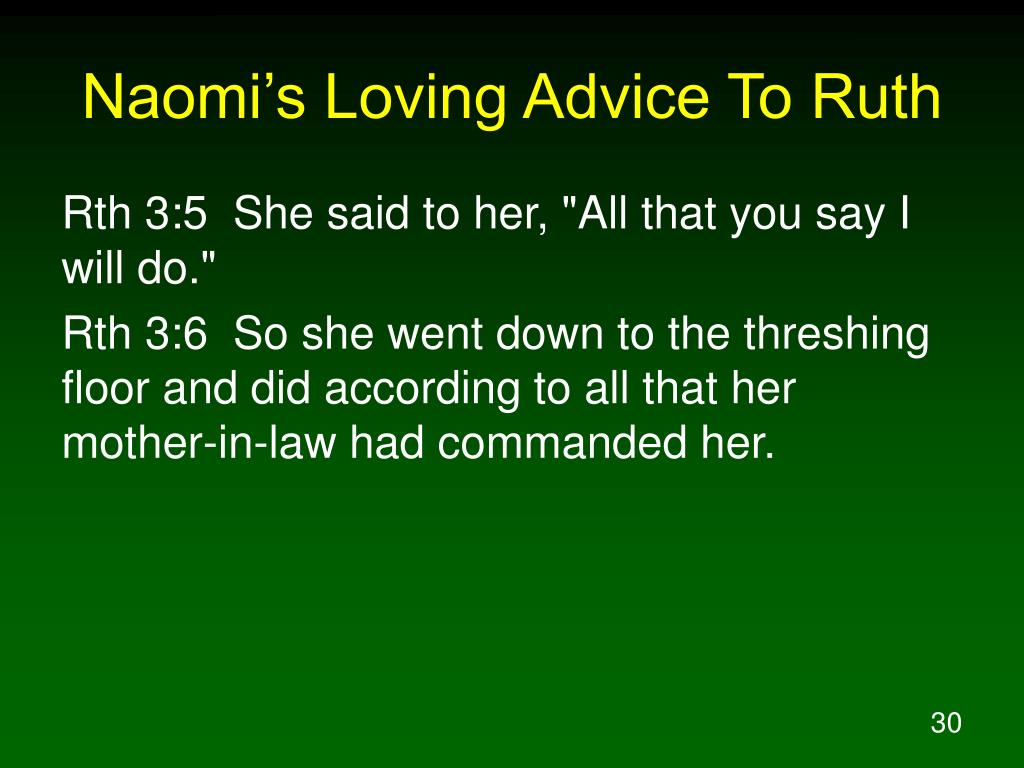 Naomi’s Loving Advice To Ruth

Rth 3:5 She said to her, "All that you say I will do."

Rth 3:6 So she went down to the threshing floor and did according to all that her mother-in-law had commanded her.

30